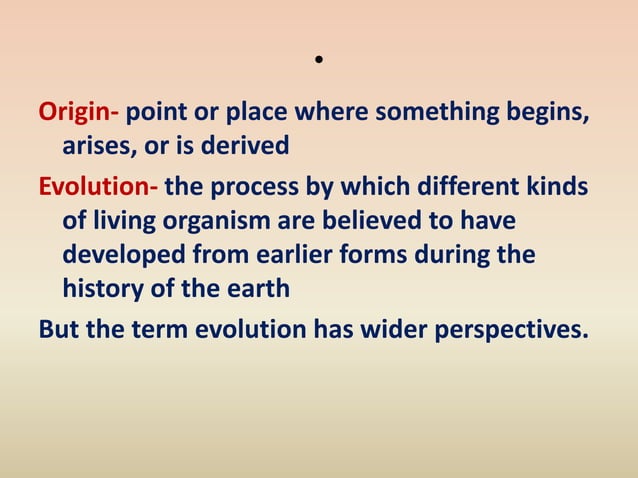 .

Origin- point or place where something begins, arises, or is derived

Evolution- the process by which different kinds of living organism are believed to have developed from earlier forms during the history of the earth

But the term evolution has wider perspectives.